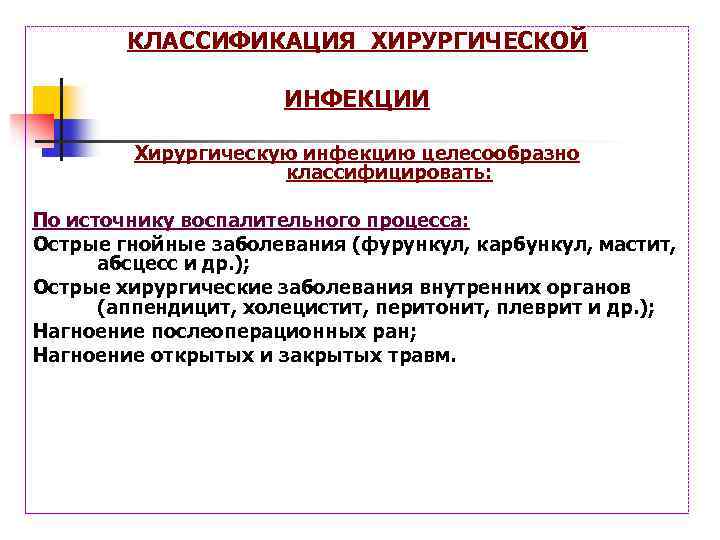 КЛАССИФИКАЦИЯ ХИРУРГИЧЕСКОЙ

ИНФЕКЦИИ

Хирургическую инфекцию целесообразно классифицировать:

По источнику воспалительного процесса:

Острые гнойные заболевания (фурункул, карбункул, мастит, абсцесс и др.);

Острые хирургические заболевания внутренних органов (аппендицит, холецистит, перитонит, плеврит и др.);

Нагноение послеоперационных ран;

Нагноение открытых и закрытых травм.